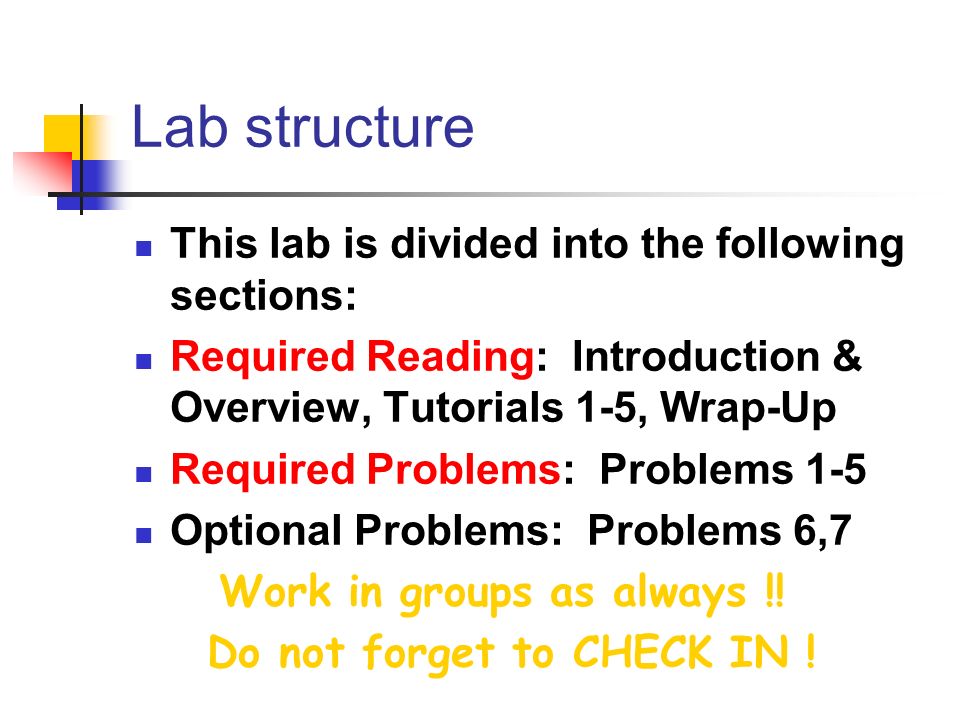 Lab structure

This lab is divided into the following sections:

Required Reading: Introduction & Overview, Tutorials 1-5, Wrap-Up

Required Problems: Problems 1-5

Optional Problems: Problems 6,7

Work in groups as always !!
Do not forget to CHECK IN !